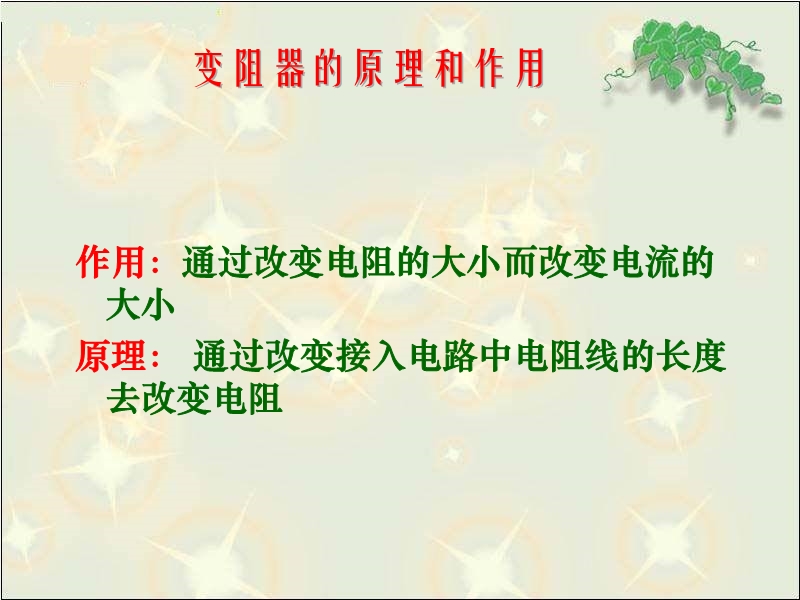 变阻器的原理和作用

作用：通过改变电阻的大小而改变电流的大小

原理： 通过改变接入电路中电阻线的长度去改变电阻